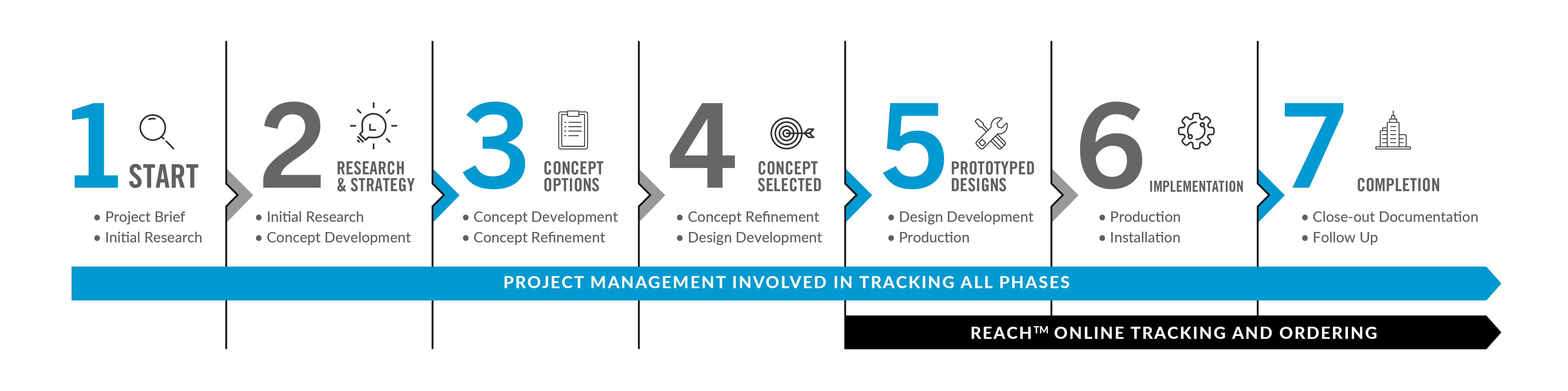 1 START

• Project Brief
• Initial Research

2 RESEARCH & STRATEGY

• Initial Research
• Concept Development

3 CONCEPT OPTIONS

• Concept Development
• Concept Refinement

4 CONCEPT SELECTED

• Concept Refinement
• Design Development

5 PROTOTYPED DESIGNS

• Design Development
• Production

6 IMPLEMENTATION

• Production
• Installation

7 COMPLETION

• Close-out Documentation
• Follow Up

PROJECT MANAGEMENT INVOLVED IN TRACKING ALL PHASES

REACH™ ONLINE TRACKING AND ORDERING